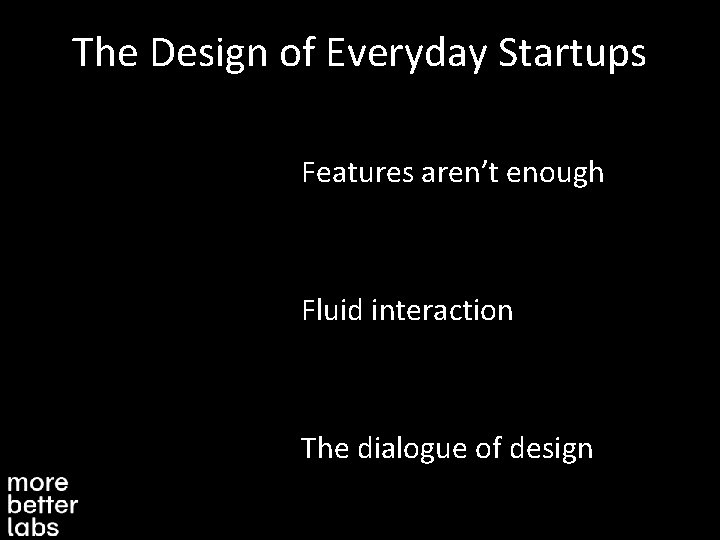 The Design of Everyday Startups

Features aren’t enough

Fluid interaction

The dialogue of design

more
better
labs